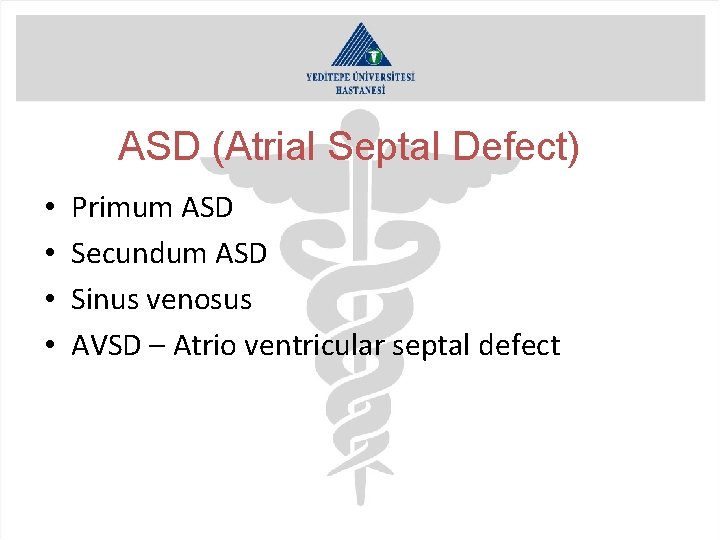 YEDİTEPE ÜNİVERSİTESİ HASTANESİ

ASD (Atrial Septal Defect)

• Primum ASD
• Secundum ASD
• Sinus venosus
• AVSD – Atrio ventricular septal defect